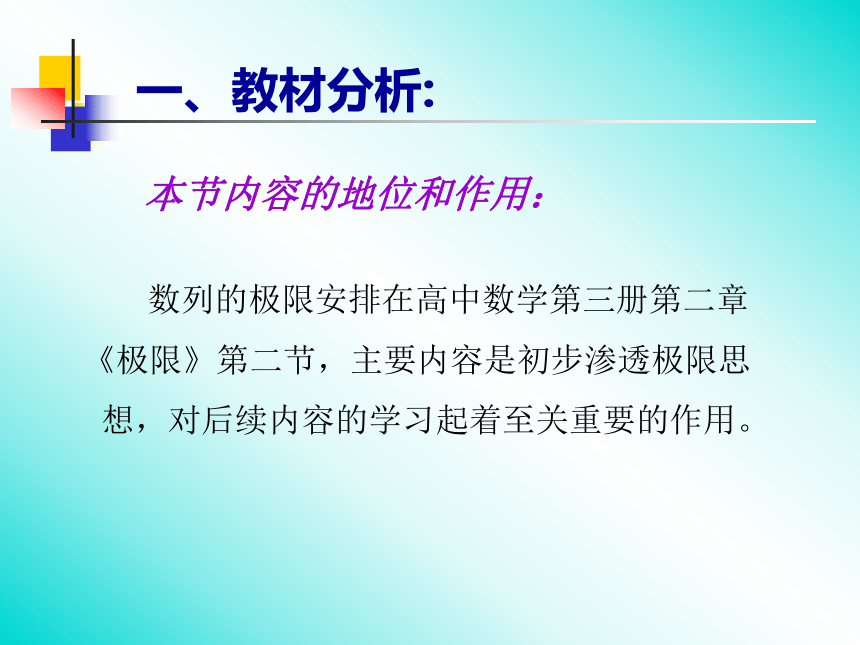 一、教材分析:

本节内容的地位和作用:

数列的极限安排在高中数学第三册第二章《极限》第二节，主要内容是初步渗透极限思想，对后续内容的学习起着至关重要的作用。